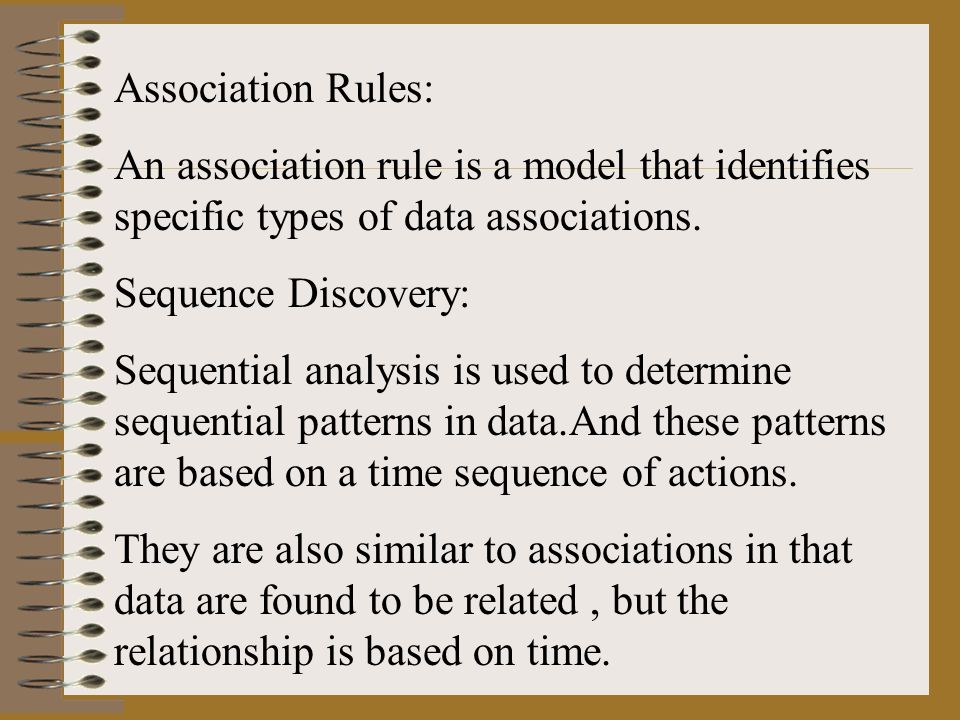 Association Rules:

An association rule is a model that identifies specific types of data associations.

Sequence Discovery:

Sequential analysis is used to determine sequential patterns in data.And these patterns are based on a time sequence of actions.

They are also similar to associations in that data are found to be related , but the relationship is based on time.